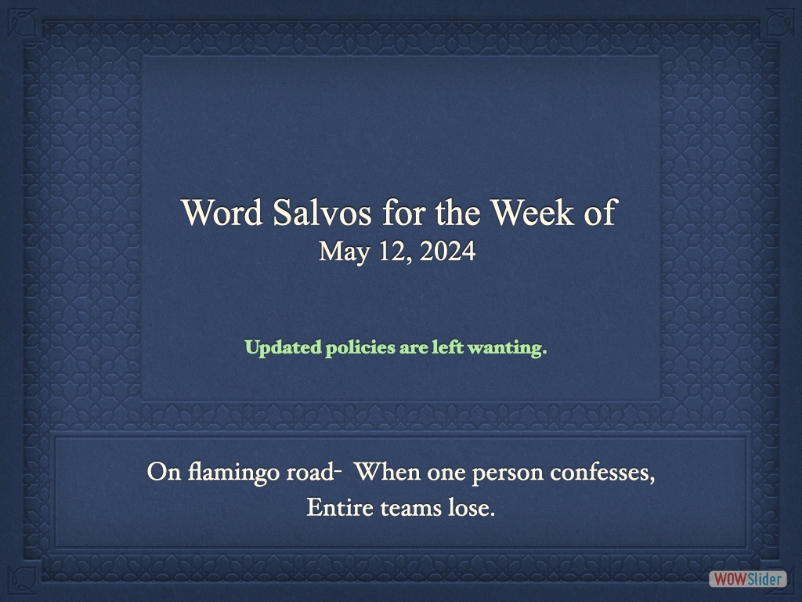 Word Salvos for the Week of
May 12, 2024

Updated policies are left wanting.

On flamingo road- When one person confesses,
Entire teams lose.

WOWSlider